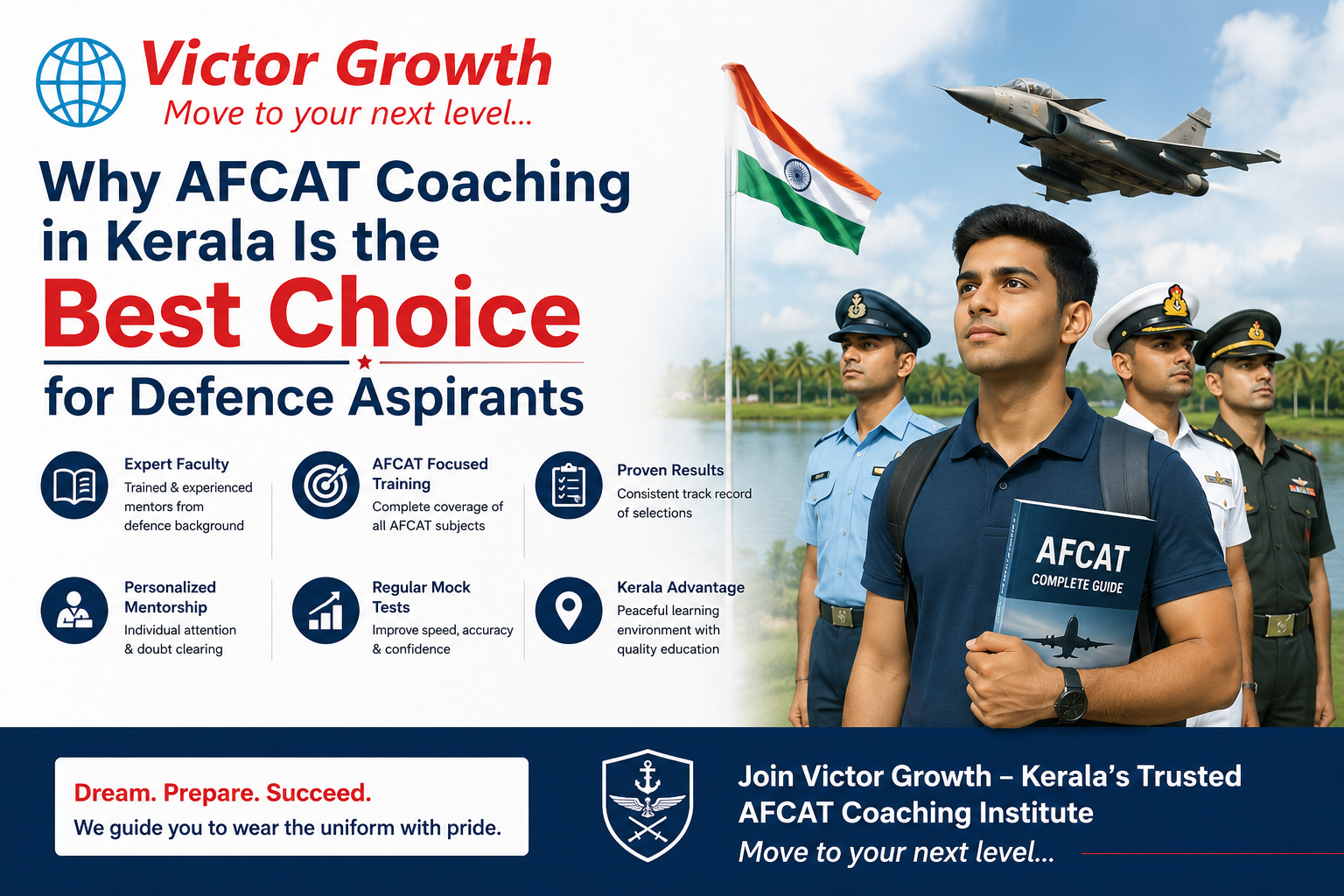 Victor Growth
Move to your next level...

Why AFCAT Coaching in Kerala Is the Best Choice for Defence Aspirants

Expert Faculty
Trained & experienced mentors from defence background

AFCAT Focused Training
Complete coverage of all AFCAT subjects

Proven Results
Consistent track record of selections

Personalized Mentorship
Individual attention & doubt clearing

Regular Mock Tests
Improve speed, accuracy & confidence

Kerala Advantage
Peaceful learning environment with quality education

AFCAT
COMPLETE GUIDE

Dream. Prepare. Succeed.
We guide you to wear the uniform with pride.

Join Victor Growth – Kerala's Trusted AFCAT Coaching Institute
Move to your next level...